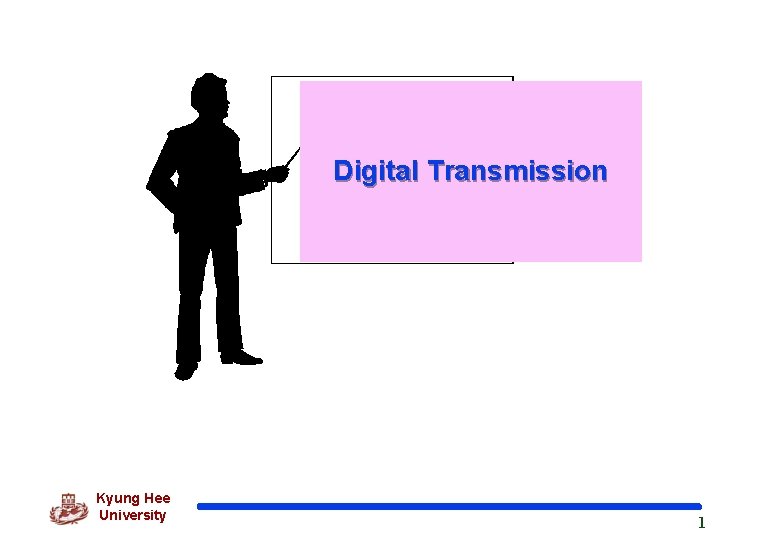 Digital Transmission

Kyung Hee University

1